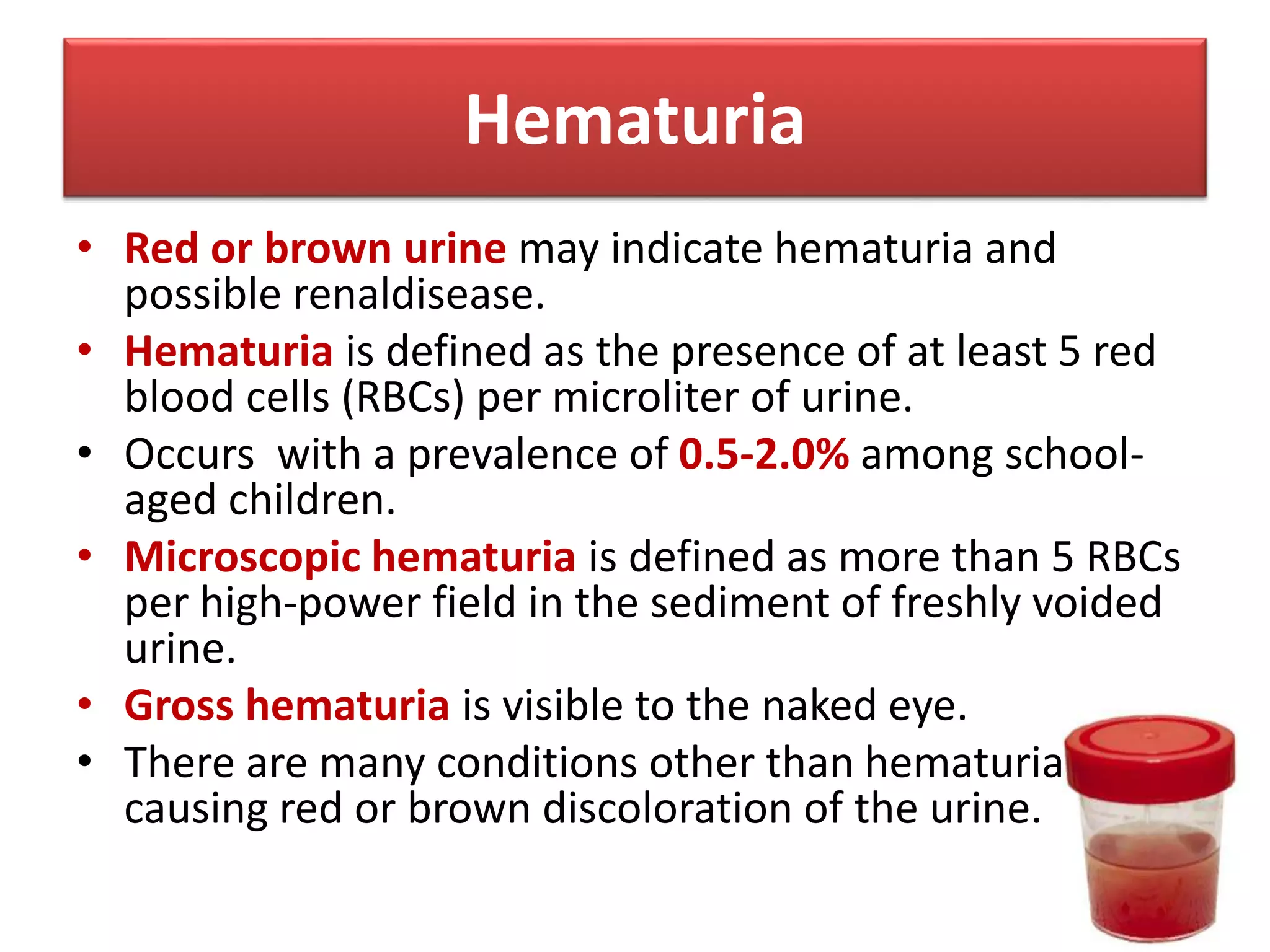 Hematuria

• Red or brown urine may indicate hematuria and possible renaldisease.
• Hematuria is defined as the presence of at least 5 red blood cells (RBCs) per microliter of urine.
• Occurs with a prevalence of 0.5-2.0% among school-aged children.
• Microscopic hematuria is defined as more than 5 RBCs per high-power field in the sediment of freshly voided urine.
• Gross hematuria is visible to the naked eye.
• There are many conditions other than hematuria causing red or brown discoloration of the urine.